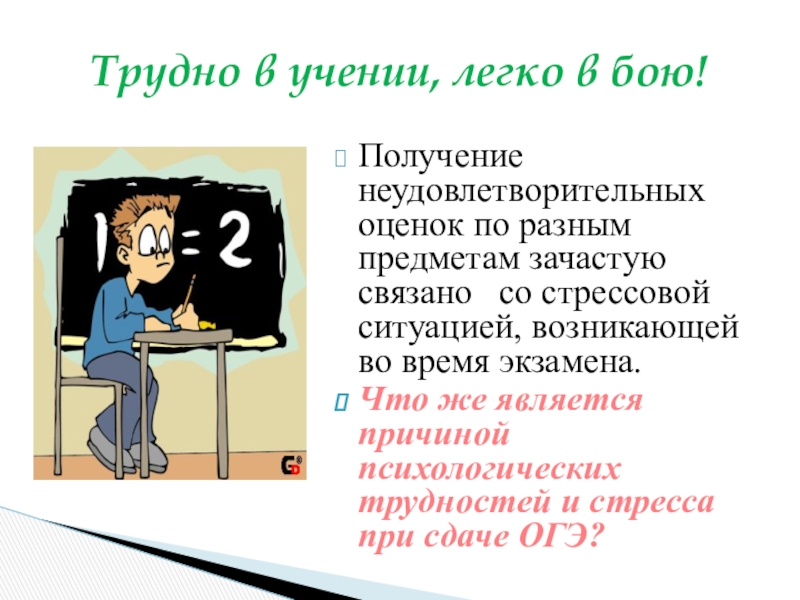 Трудно в учении, легко в бою!

1 = 2

Получение неудовлетворительных оценок по разным предметам зачастую связано   со стрессовой ситуацией, возникающей во время экзамена.

Что же является причиной психологических трудностей и стресса при сдаче ОГЭ?